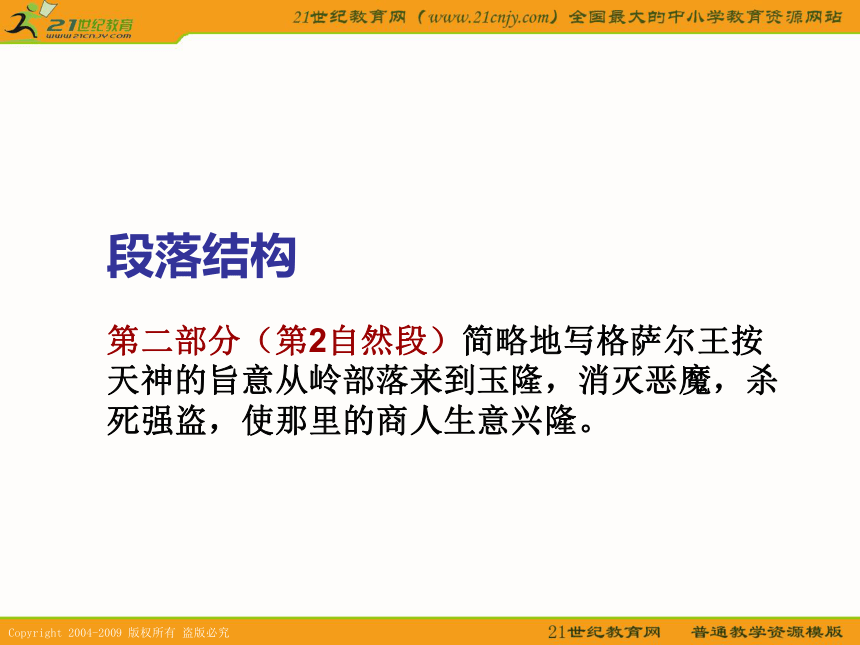 21世纪教育
www.21cnjy.com

21世纪教育网（www.21cnjy.com）全国最大的中小学教育资源网站

段落结构

第二部分（第2自然段）简略地写格萨尔王按天神的旨意从岭部落来到玉隆，消灭恶魔，杀死强盗，使那里的商人生意兴隆。

Copyright 2004-2009 版权所有 盗版必究

21世纪教育网 普通教学资源模版